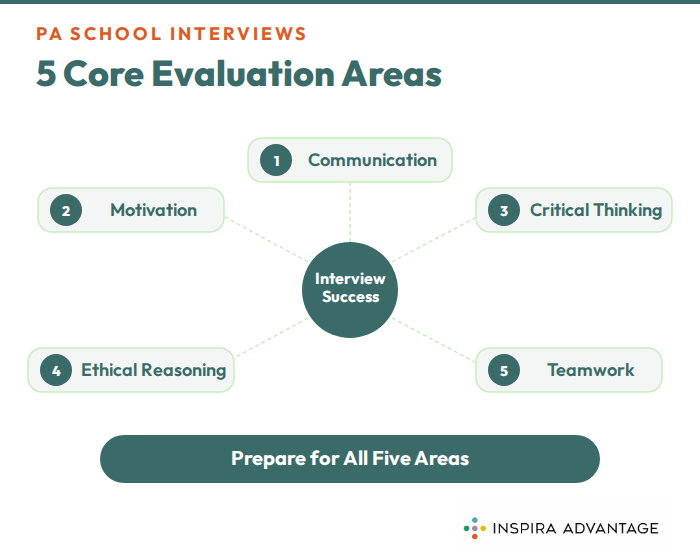 PA SCHOOL INTERVIEWS

5 Core Evaluation Areas

1 Communication

2 Motivation

3 Critical Thinking

Interview Success

4 Ethical Reasoning

5 Teamwork

Prepare for All Five Areas

INSPIRA ADVANTAGE